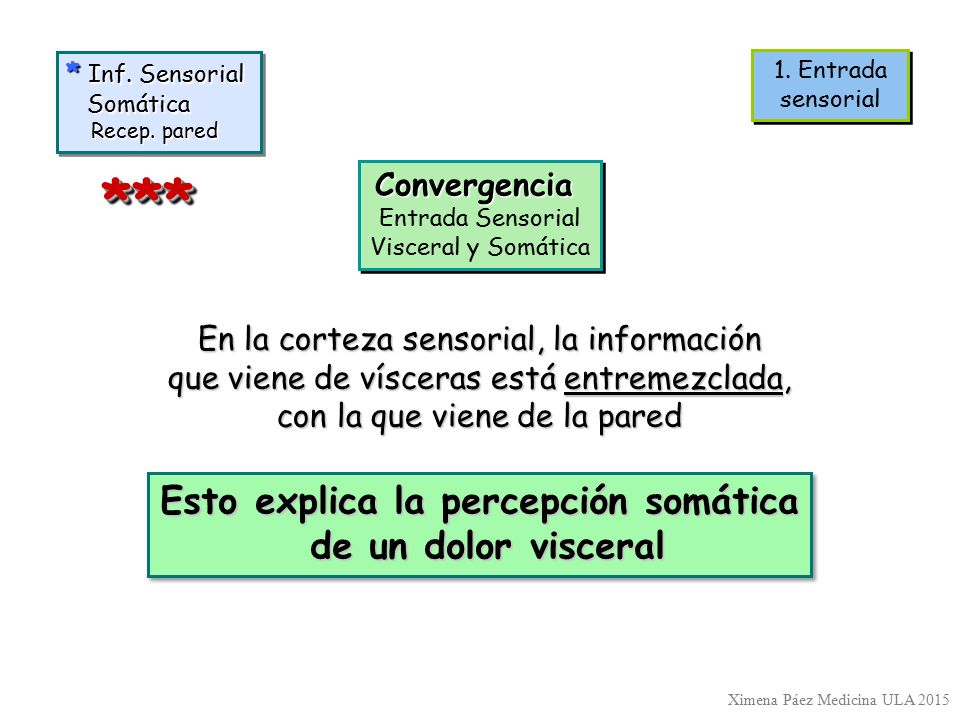 * Inf. Sensorial Somática
Recep. pared

1. Entrada sensorial

***

Convergencia
Entrada Sensorial Visceral y Somática

En la corteza sensorial, la información que viene de vísceras está entremezclada, con la que viene de la pared

Esto explica la percepción somática de un dolor visceral

Ximena Páez Medicina ULA 2015